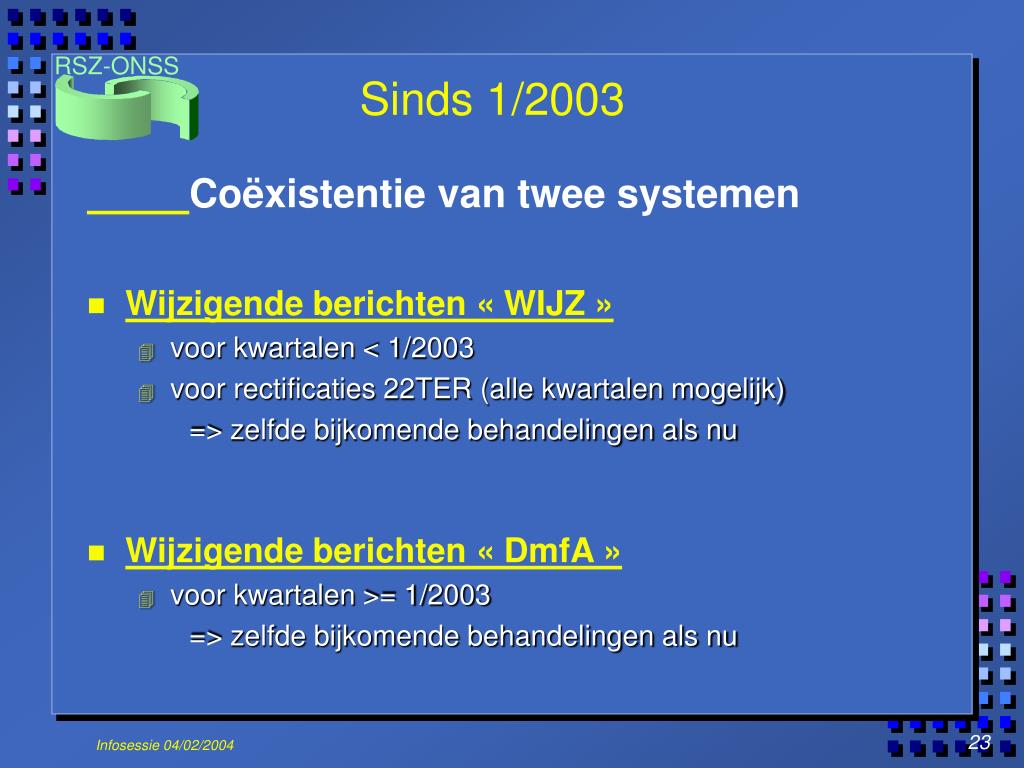 RSZ-ONSS

Sinds 1/2003

_____Coëxistentie van twee systemen

Wijzigende berichten « WIJZ »

voor kwartalen < 1/2003

voor rectificaties 22TER (alle kwartalen mogelijk)

=> zelfde bijkomende behandelingen als nu

Wijzigende berichten « DmfA »

voor kwartalen >= 1/2003

=> zelfde bijkomende behandelingen als nu

Infosessie 04/02/2004

23